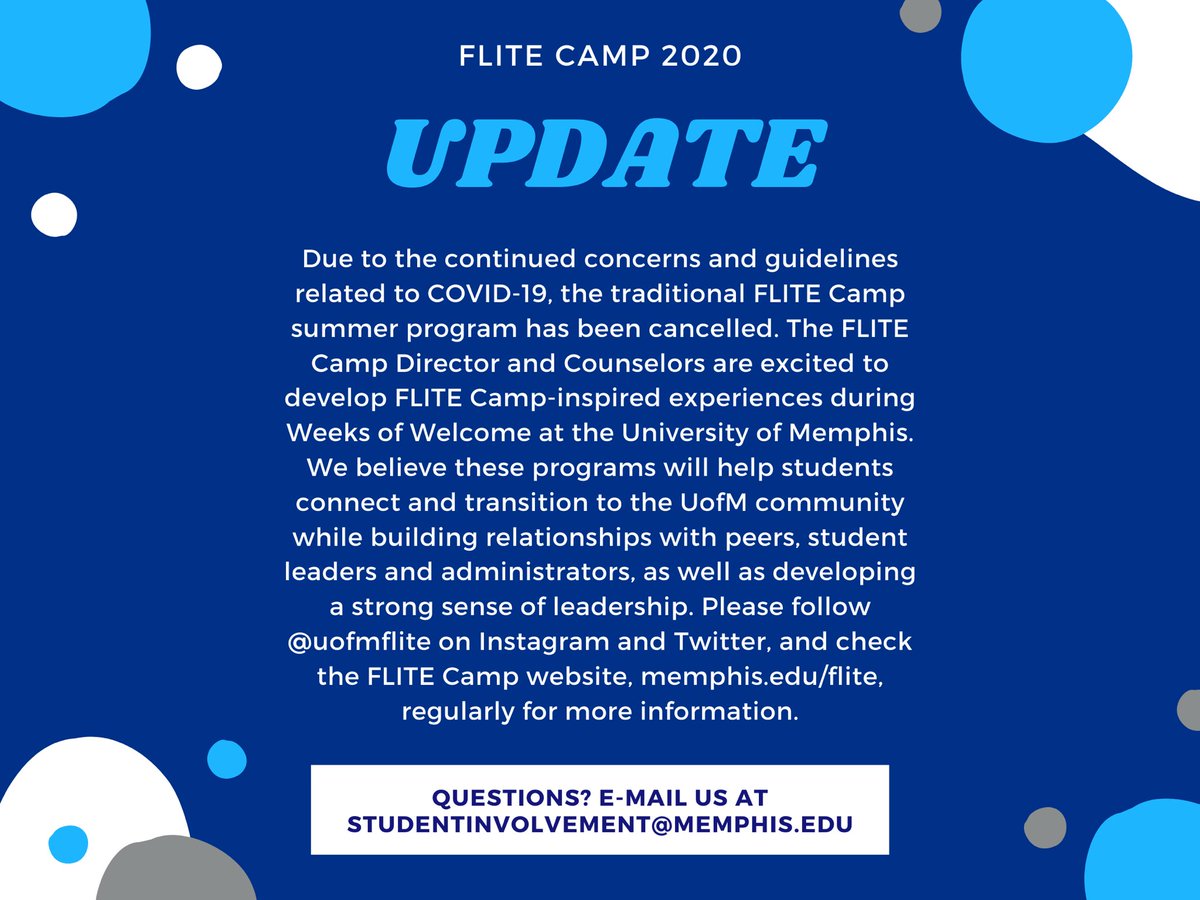 FLITE CAMP 2020

UPDATE

Due to the continued concerns and guidelines related to COVID-19, the traditional FLITE Camp summer program has been cancelled. The FLITE Camp Director and Counselors are excited to develop FLITE Camp-inspired experiences during Weeks of Welcome at the University of Memphis. We believe these programs will help students connect and transition to the UofM community while building relationships with peers, student leaders and administrators, as well as developing a strong sense of leadership. Please follow @uofmflite on Instagram and Twitter, and check the FLITE Camp website, memphis.edu/flite, regularly for more information.

QUESTIONS? E-MAIL US AT STUDENTINVOLVEMENT@MEMPHIS.EDU